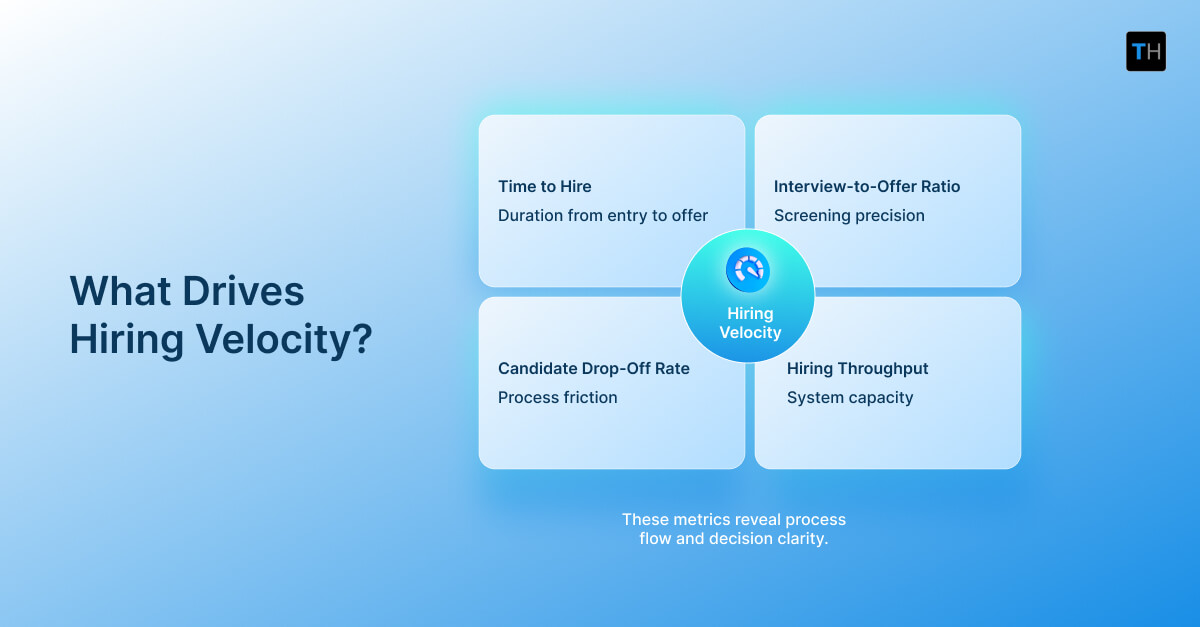 TH

What Drives Hiring Velocity?

Time to Hire
Duration from entry to offer

Interview-to-Offer Ratio
Screening precision

Hiring Velocity

Candidate Drop-Off Rate
Process friction

Hiring Throughput
System capacity

These metrics reveal process flow and decision clarity.